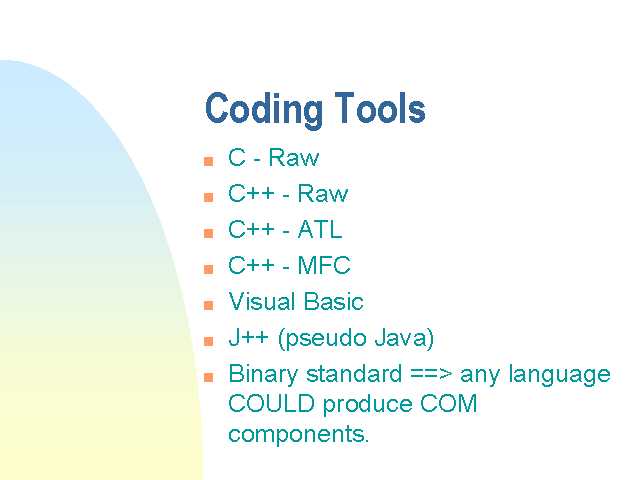 Coding Tools

- C - Raw
- C++ - Raw
- C++ - ATL
- C++ - MFC
- Visual Basic
- J++ (pseudo Java)
- Binary standard ==> any language COULD produce COM components.